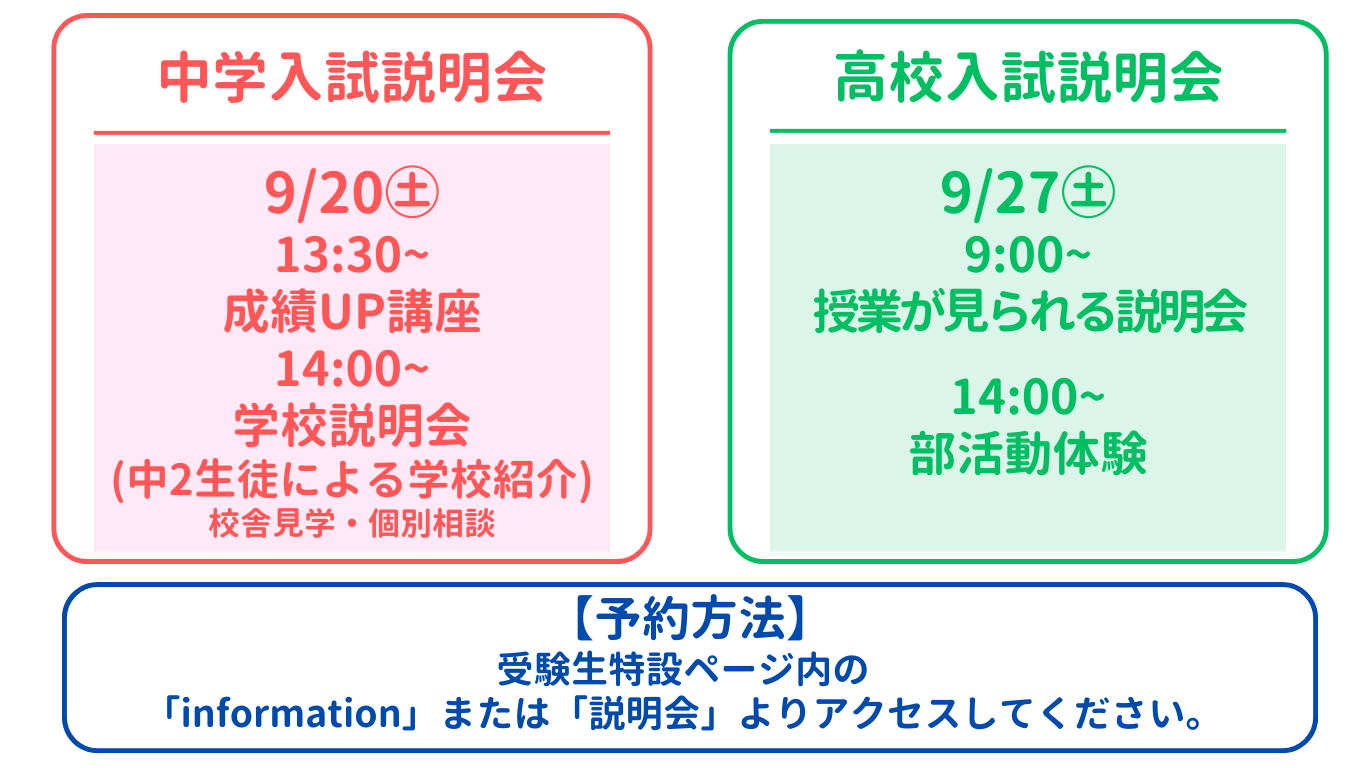 中学入試説明会

9/20㊏
13:30~
成績UP講座
14:00~
学校説明会
(中2生徒による学校紹介)
校舎見学・個別相談

高校入試説明会

9/27㊏
9:00~
授業が見られる説明会

14:00~
部活動体験

【予約方法】
受験生特設ページ内の
「information」または「説明会」よりアクセスしてください。